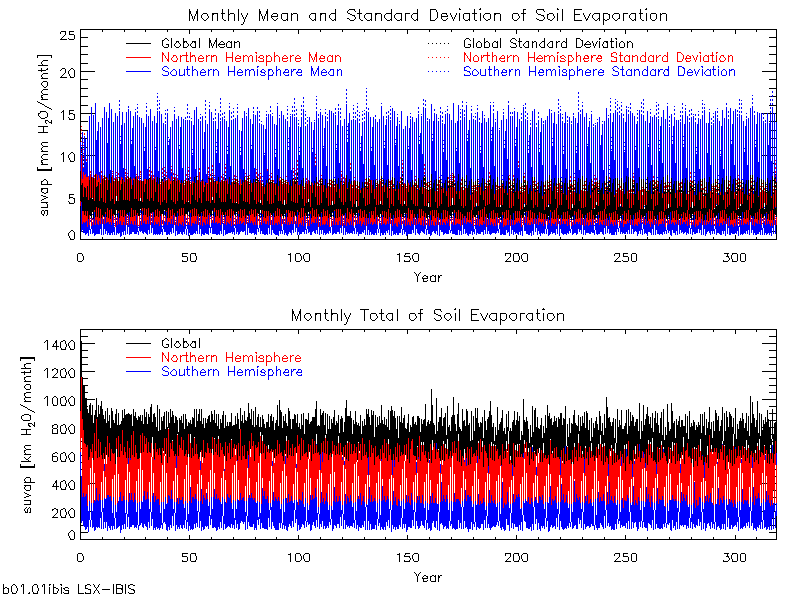 Monthly Mean and Standard Deviation of Soil Evaporation

Global Mean
Northern Hemisphere Mean
Southern Hemisphere Mean
Global Standard Deviation
Northern Hemisphere Standard Deviation
Southern Hemisphere Standard Deviation

suvap [mm $H_2O$/month]

25
20
15
10
5
0

0 50 100 150 200 250 300

Year

Monthly Total of Soil Evaporation

Global
Northern Hemisphere
Southern Hemisphere

suvap [km $H_2O$/month]

1400
1200
1000
800
600
400
200
0

0 50 100 150 200 250 300

Year

b01.01ibis LSX-IBIS